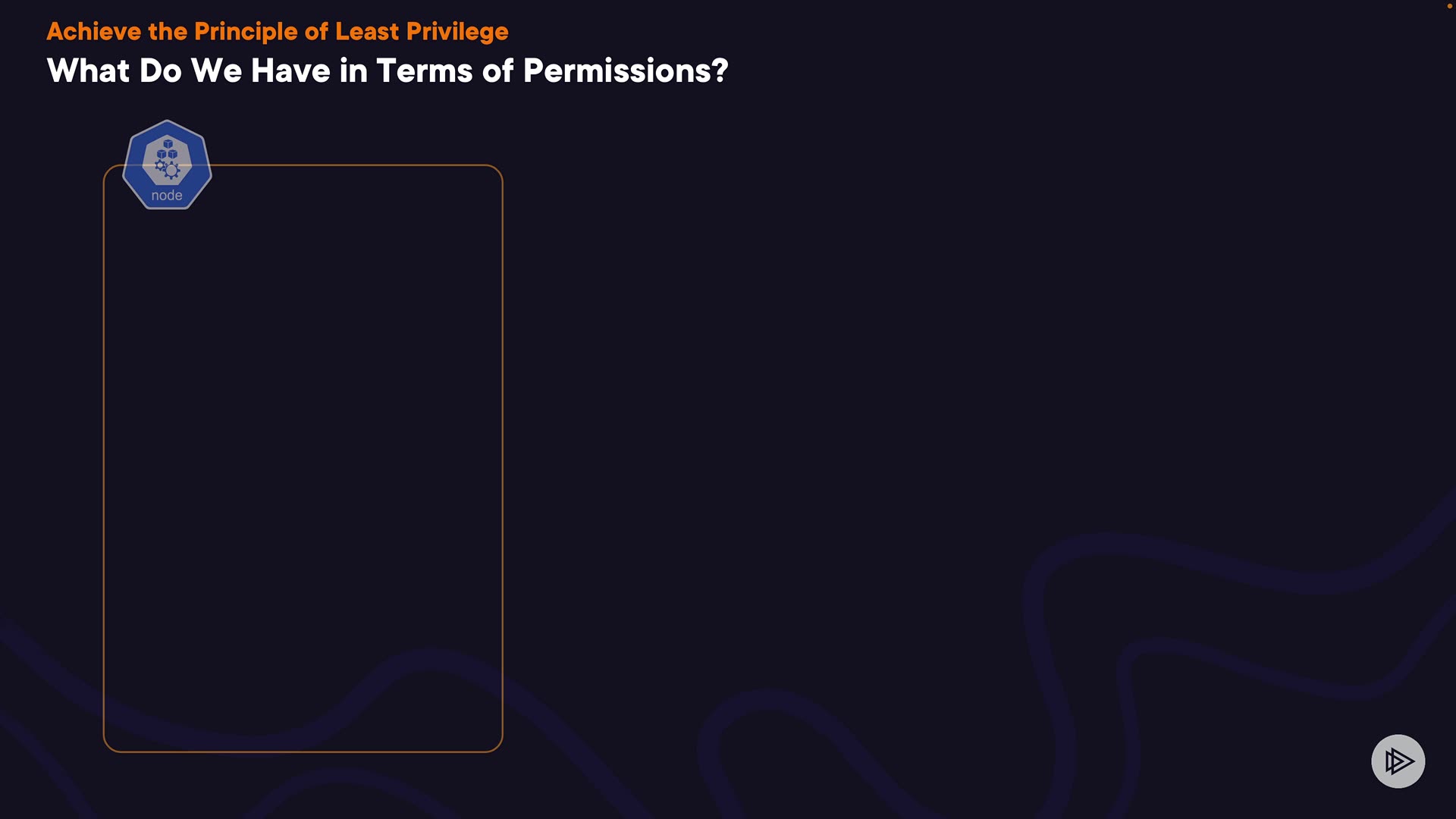 Achieve the Principle of Least Privilege

What Do We Have in Terms of Permissions?

node